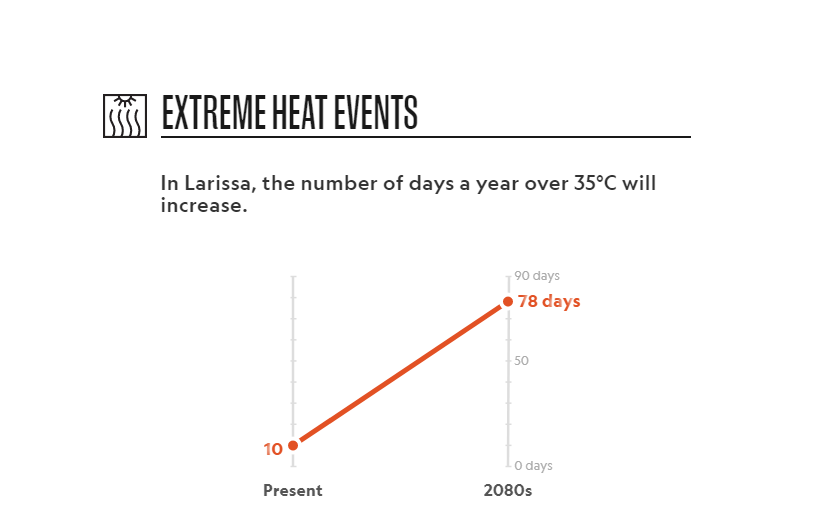 EXTREME HEAT EVENTS

In Larissa, the number of days a year over 35°C will increase.

90 days
78 days
50
10
0 days
Present
2080s